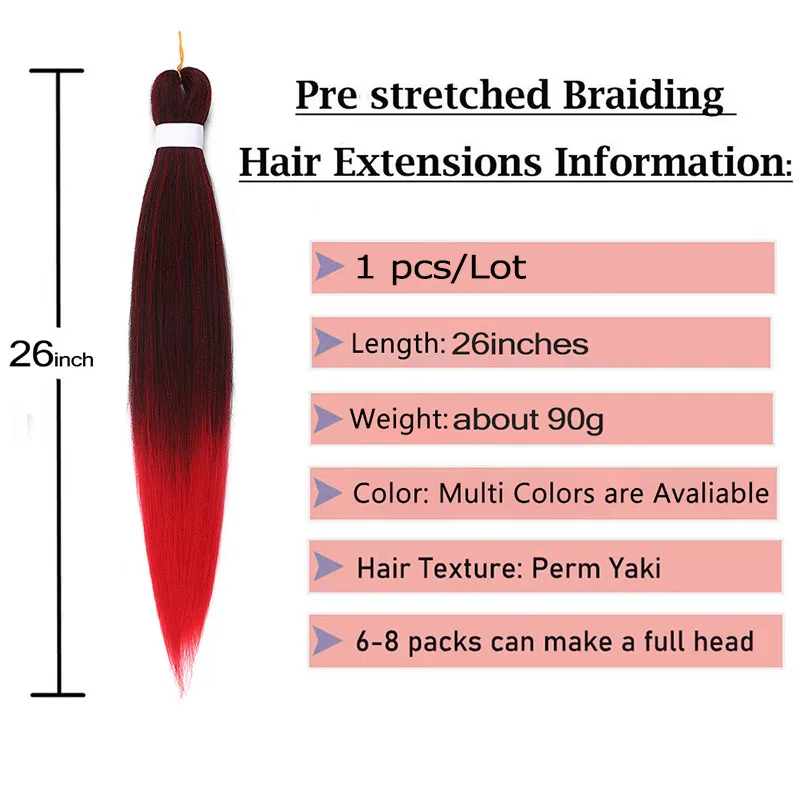 26inch

Pre stretched Braiding

Hair Extensions Information:

1 pcs/Lot

Length: 26inches

Weight: about 90g

Color: Multi Colors are Avaliable

Hair Texture: Perm Yaki

6-8 packs can make a full head